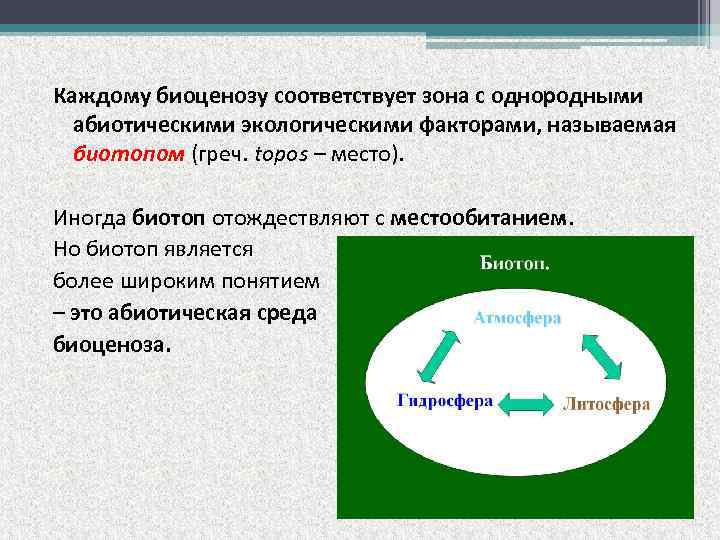 Каждому биоценозу соответствует зона с однородными абиотическими экологическими факторами, называемая биотопом (греч. topos – место).

Иногда биотоп отождествляют с местообитанием. Но биотоп является более широким понятием – это абиотическая среда биоценоза.

Биотоп.

Атмосфера

Гидросфера

Литосфера